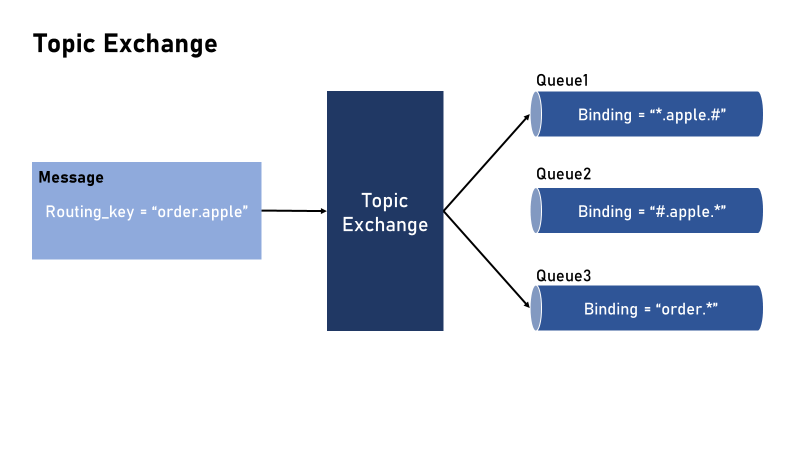 Topic Exchange

Message

Routing_key = “order.apple”

Topic Exchange

Queue1

Binding = “*.apple.#”

Queue2

Binding = “#.apple.*”

Queue3

Binding = “order.*”